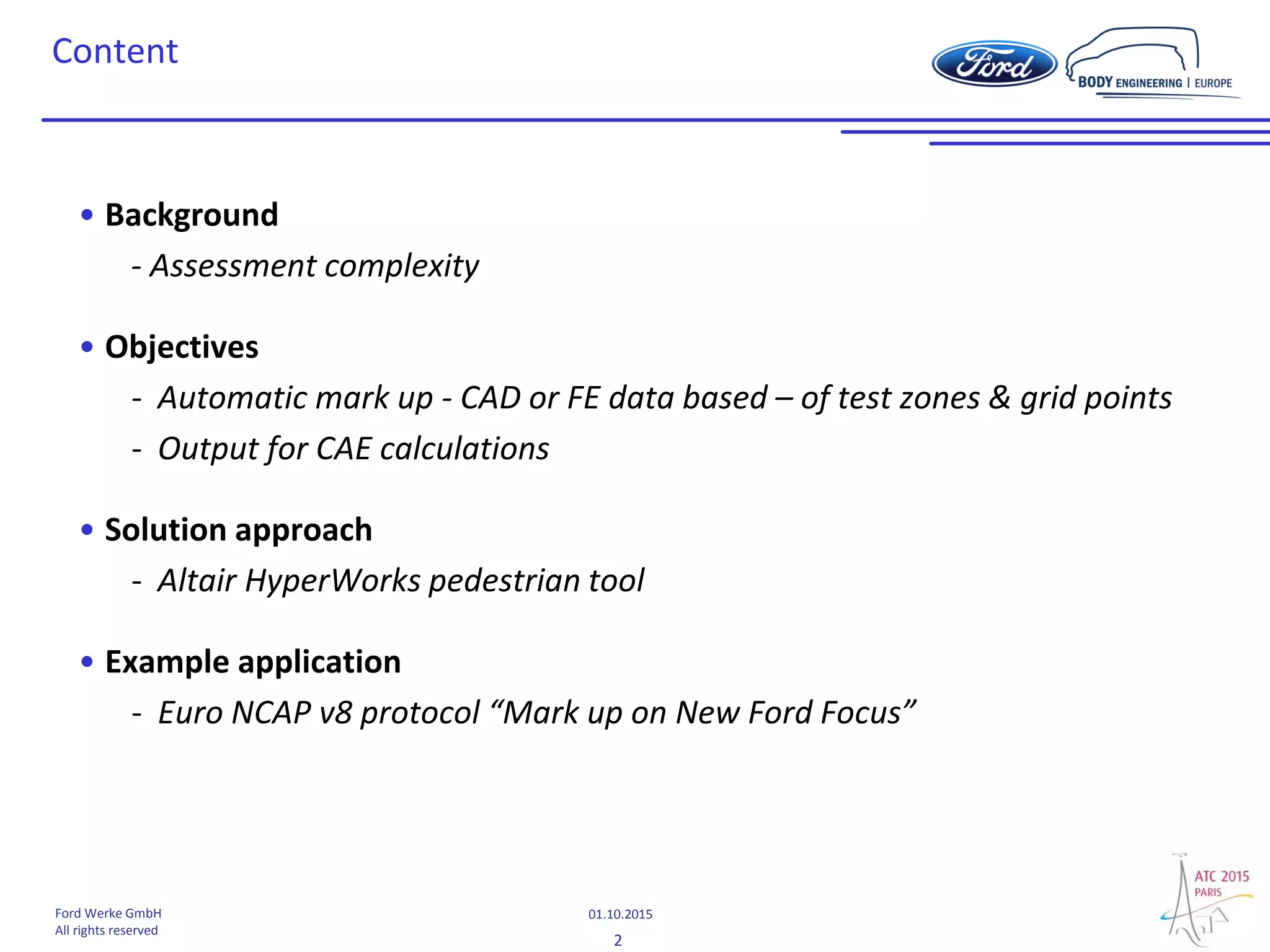 Content

Ford

BODY ENGINEERING | EUROPE

• Background
- Assessment complexity

• Objectives
- Automatic mark up - CAD or FE data based – of test zones & grid points
- Output for CAE calculations

• Solution approach
- Altair HyperWorks pedestrian tool

• Example application
- Euro NCAP v8 protocol “Mark up on New Ford Focus”

Ford Werke GmbH
All rights reserved

01.10.2015

2

ATC 2015
PARIS